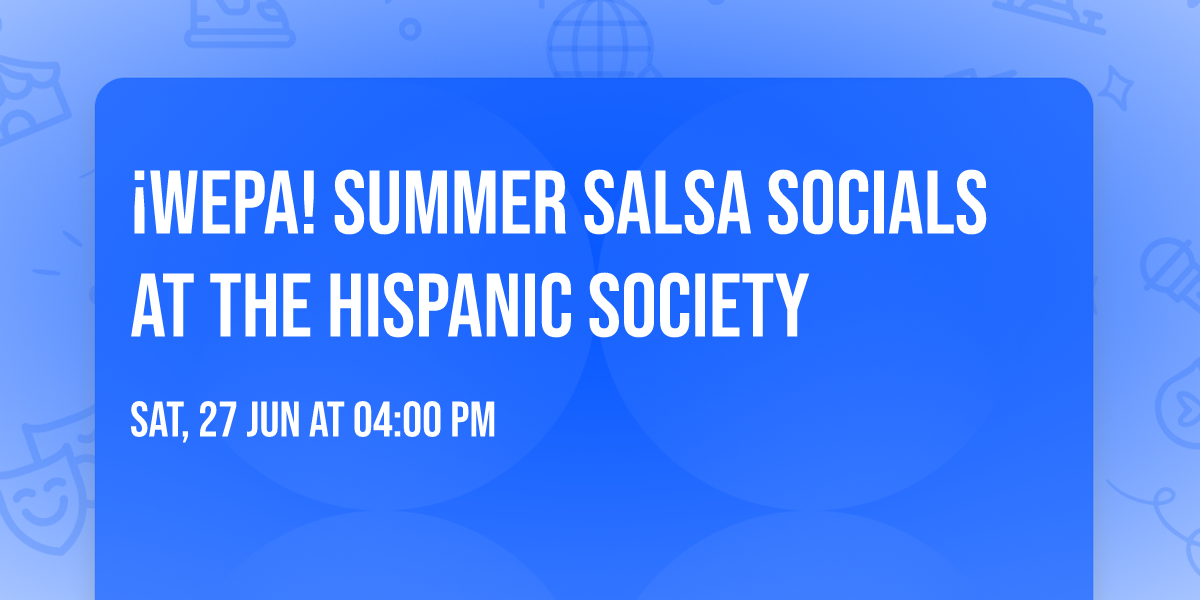 ¡WEPA! SUMMER SALSA SOCIALS AT THE HISPANIC SOCIETY

SAT, 27 JUN AT 04:00 PM